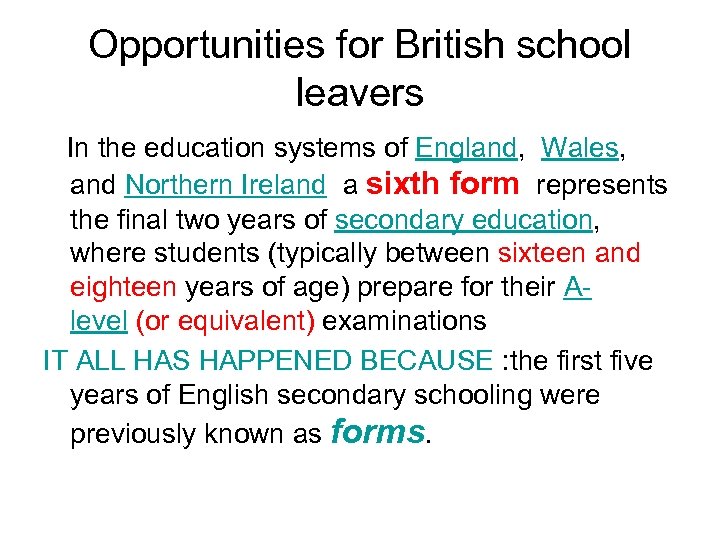 Opportunities for British school leavers

In the education systems of England, Wales, and Northern Ireland a sixth form represents the final two years of secondary education, where students (typically between sixteen and eighteen years of age) prepare for their A-level (or equivalent) examinations

IT ALL HAS HAPPENED BECAUSE :the first five years of English secondary schooling were previously known as forms.